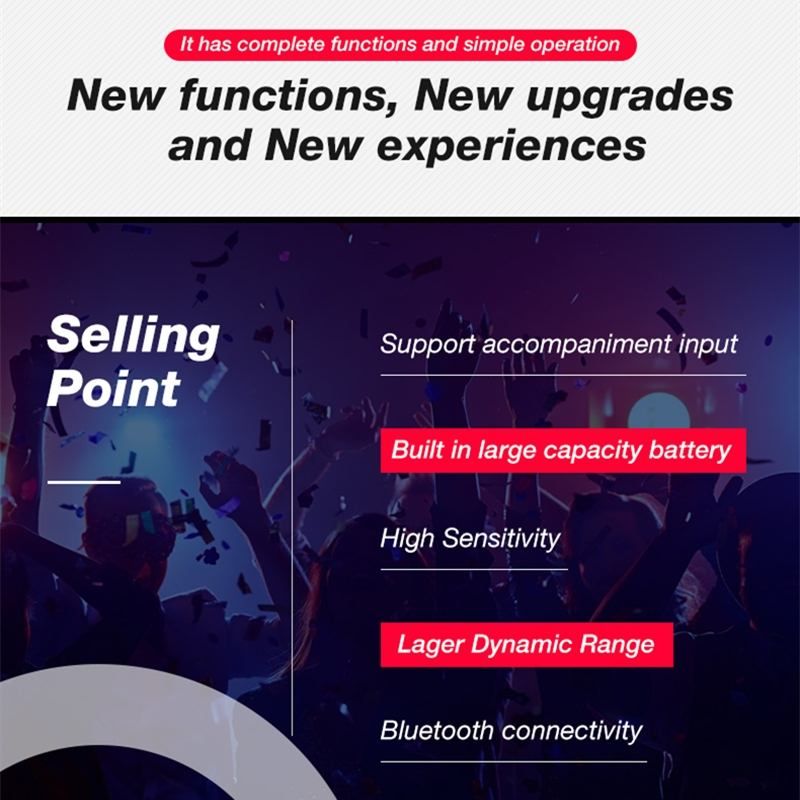 It has complete functions and simple operation

New functions, New upgrades and New experiences

Selling Point

Support accompaniment input

Built in large capacity battery

High Sensitivity

Lager Dynamic Range

Bluetooth connectivity